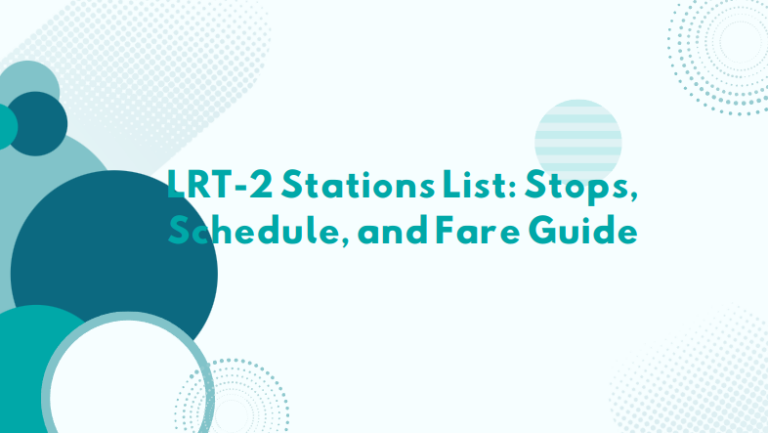 LRT-2 Stations List: Stops, Schedule, and Fare Guide